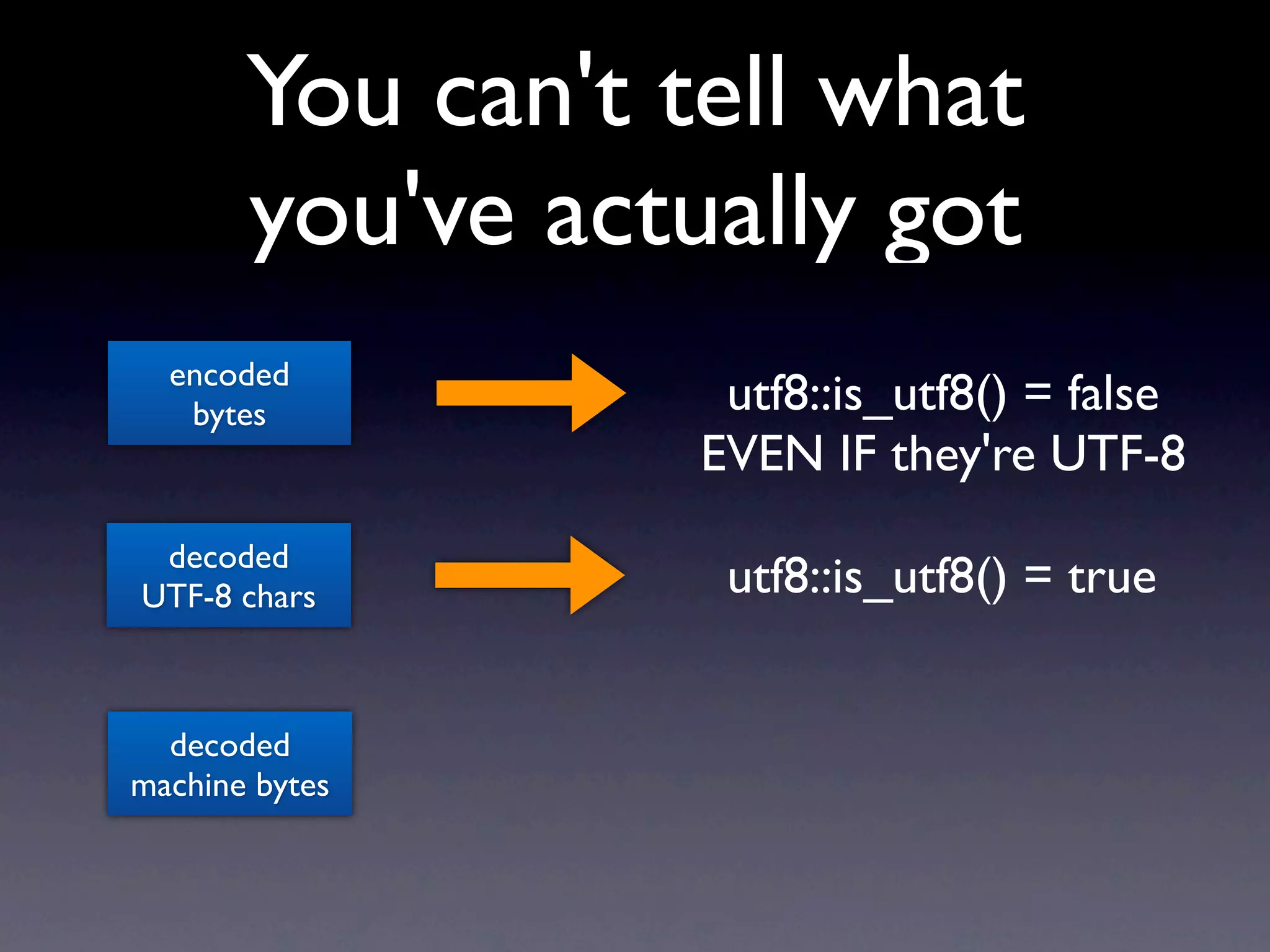 You can't tell what you've actually got

encoded bytes

utf8::is_utf8() = false
EVEN IF they're UTF-8

decoded UTF-8 chars

utf8::is_utf8() = true

decoded machine bytes